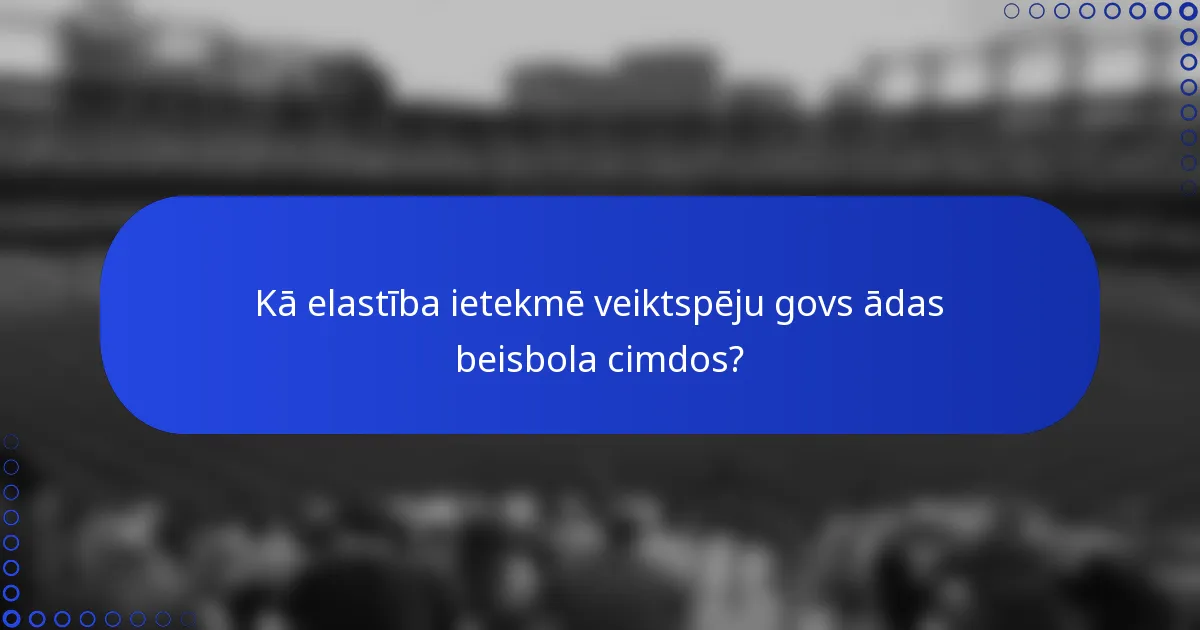 Kā elastība ietekmē veiktspēju govs ādas beisbola cimdos?